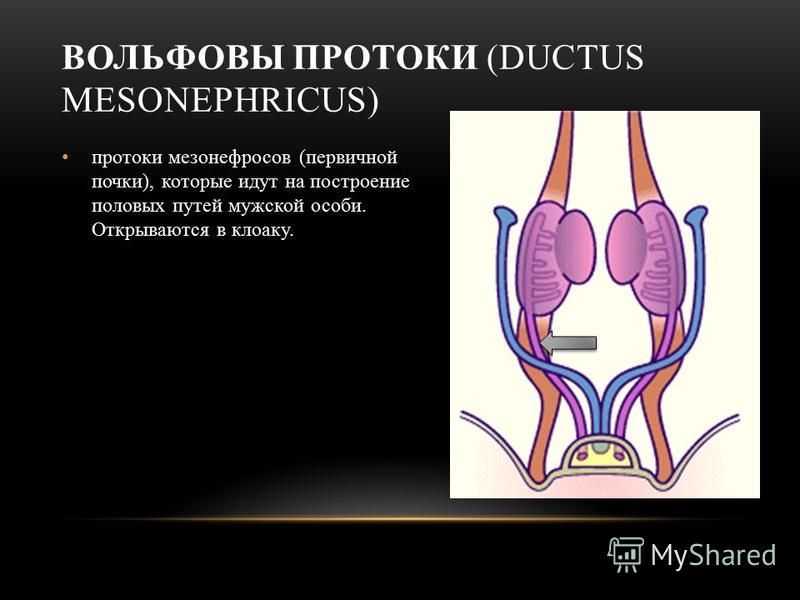 ВОЛЬФОВЫ ПРОТОКИ (DUCTUS MESONEPHRICUS)

• протоки мезонефросов (первичной почки), которые идут на построение половых путей мужской особи. Открываются в клоаку.

MyShared